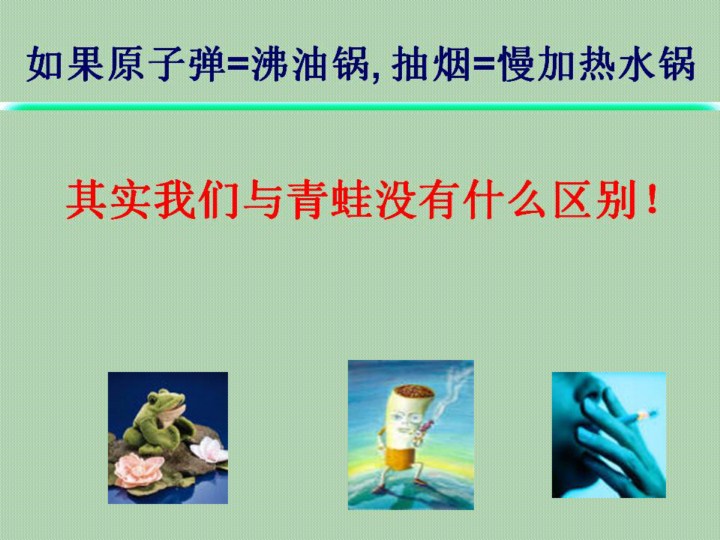 如果原子弹=沸油锅, 抽烟=慢加热水锅

其实我们与青蛙没有什么区别！